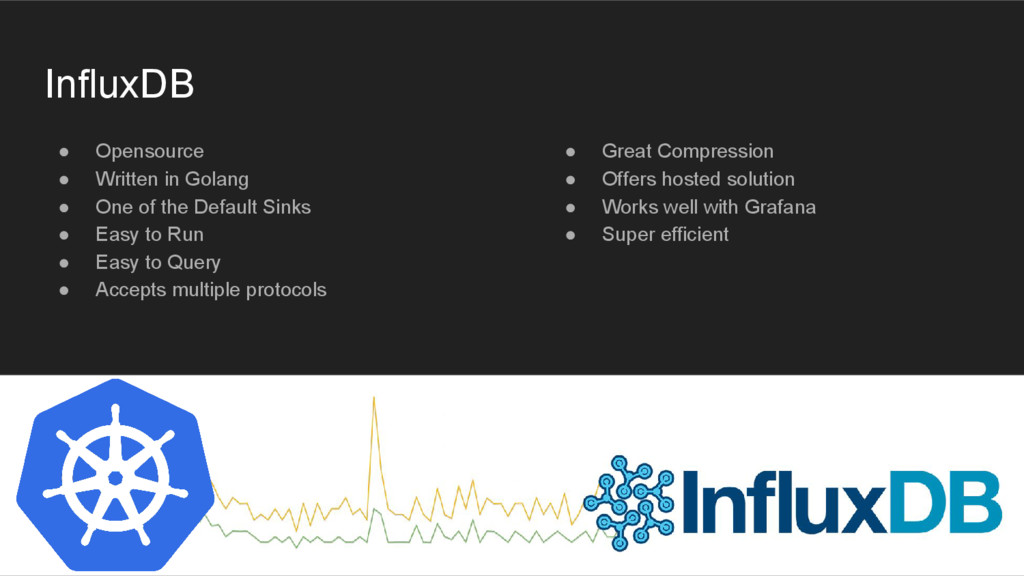 InfluxDB

● Opensource
● Written in Golang
● One of the Default Sinks
● Easy to Run
● Easy to Query
● Accepts multiple protocols

● Great Compression
● Offers hosted solution
● Works well with Grafana
● Super efficient

InfluxDB